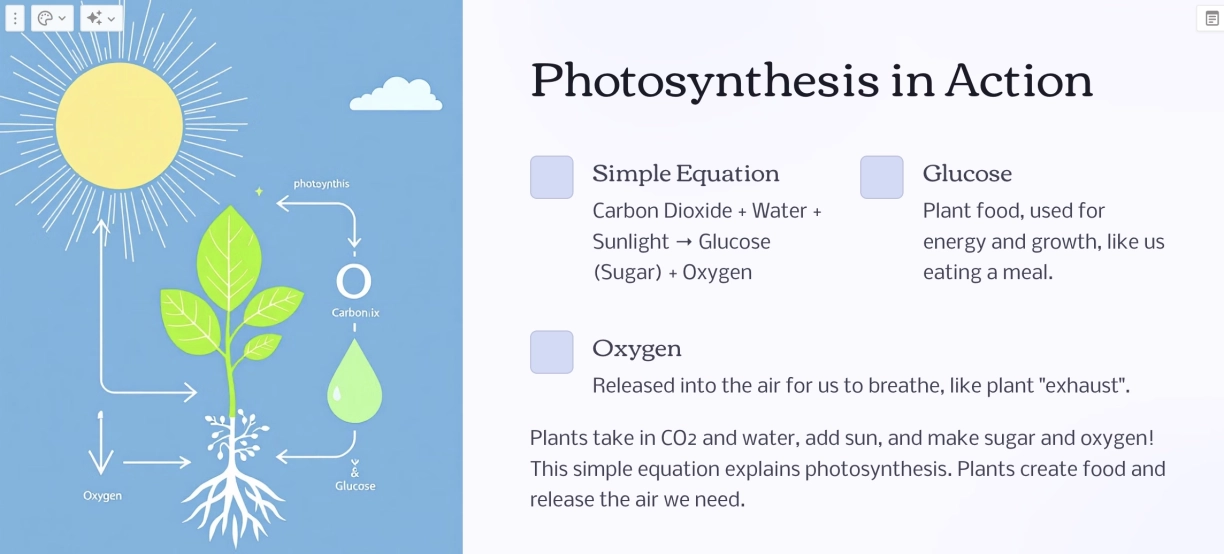 photoynthis

O

Carbon.ix

&
Glucose

Oxygen

Photosynthesis in Action

Simple Equation

Carbon Dioxide + Water + Sunlight → Glucose (Sugar) + Oxygen

Glucose

Plant food, used for energy and growth, like us eating a meal.

Oxygen

Released into the air for us to breathe, like plant "exhaust".

Plants take in $CO_2$ and water, add sun, and make sugar and oxygen! This simple equation explains photosynthesis. Plants create food and release the air we need.